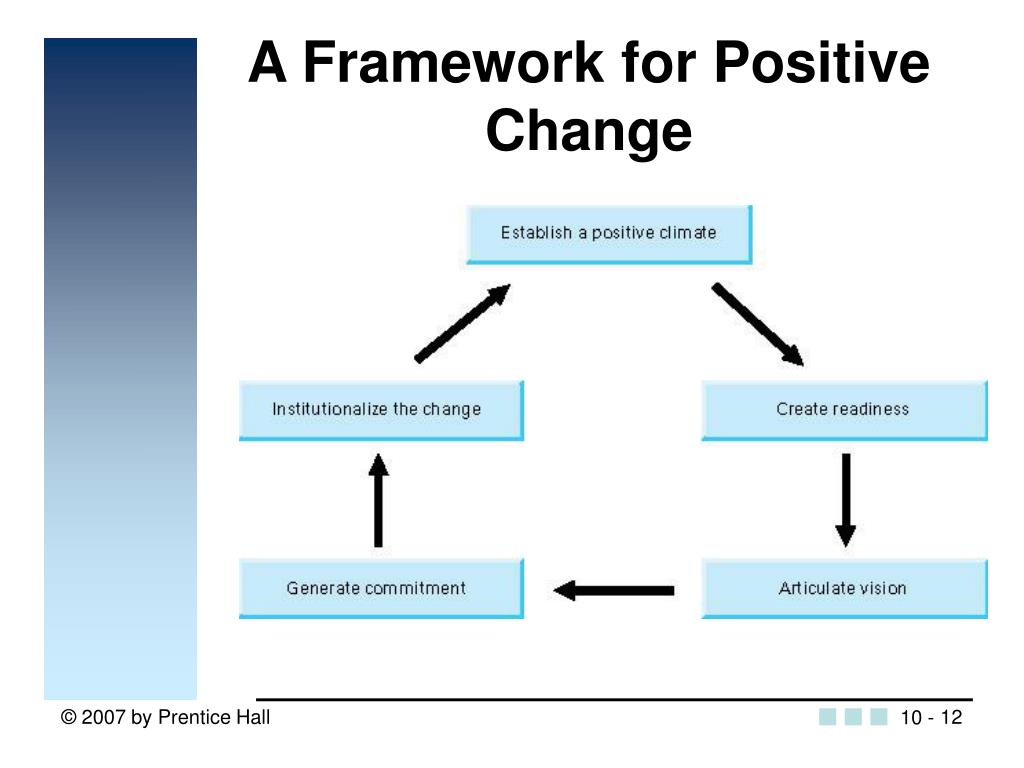 A Framework for Positive Change

Establish a positive climate

Create readiness

Articulate vision

Generate commitment

Institutionalize the change

© 2007 by Prentice Hall

10 - 12